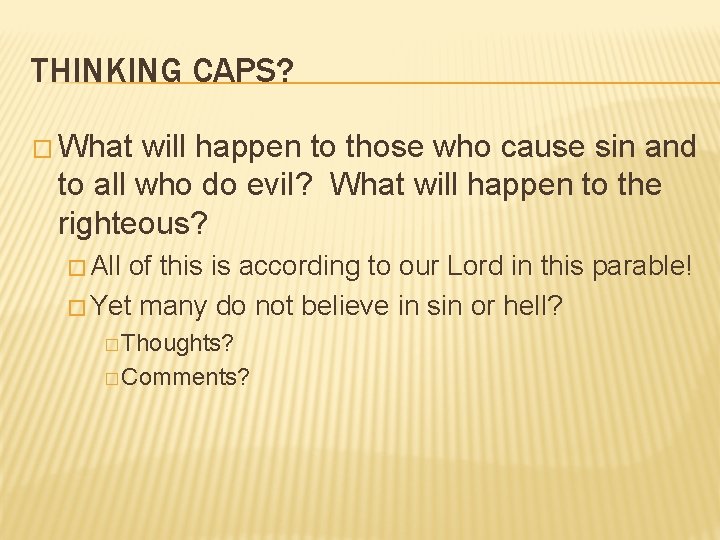 THINKING CAPS?

□ What will happen to those who cause sin and to all who do evil? What will happen to the righteous?

□ All of this is according to our Lord in this parable!

□ Yet many do not believe in sin or hell?

□ Thoughts?

□ Comments?